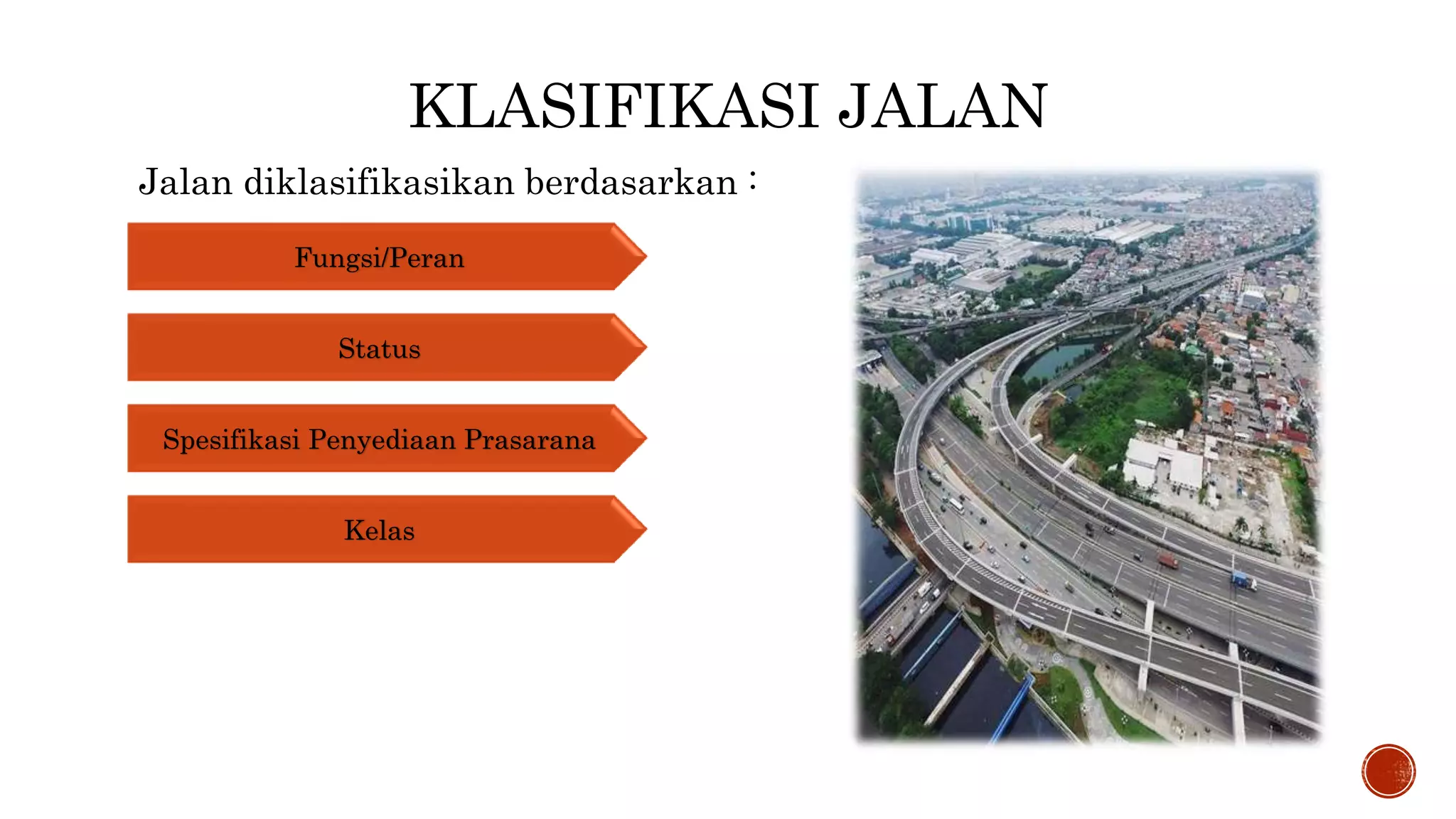 KLASIFIKASI JALAN

Jalan diklasifikasikan berdasarkan :

Fungsi/Peran

Status

Spesifikasi Penyediaan Prasarana

Kelas